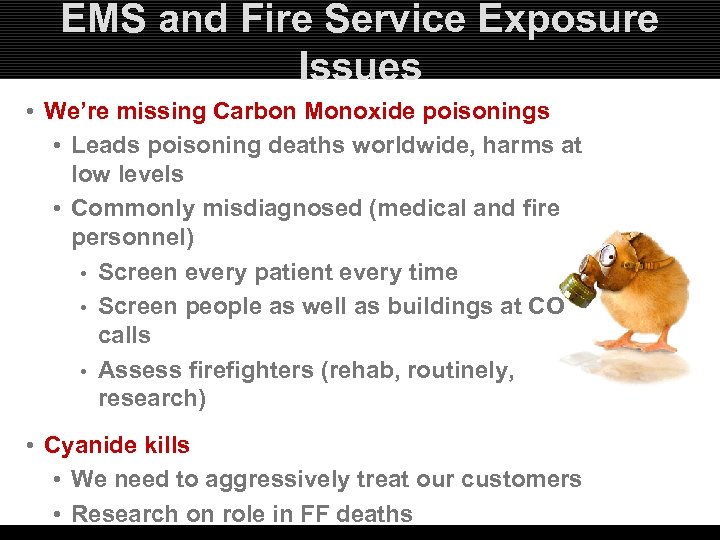 EMS and Fire Service Exposure Issues

• We're missing Carbon Monoxide poisonings
  • Leads poisoning deaths worldwide, harms at low levels
  • Commonly misdiagnosed (medical and fire personnel)
    • Screen every patient every time
    • Screen people as well as buildings at CO calls
    • Assess firefighters (rehab, routinely, research)

• Cyanide kills
  • We need to aggressively treat our customers
  • Research on role in FF deaths